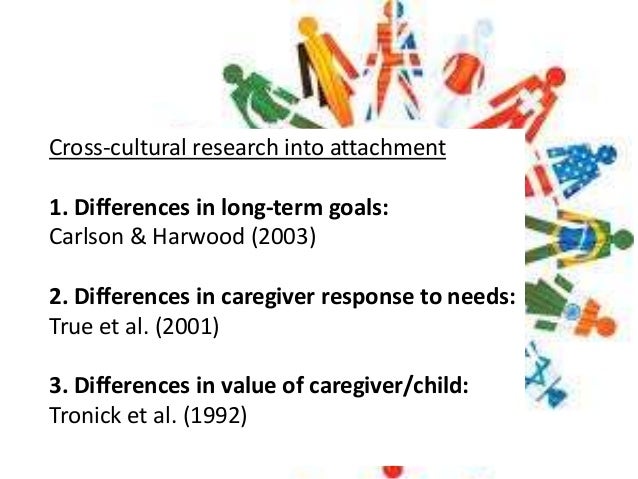 Cross-cultural research into attachment

1. Differences in long-term goals:
Carlson & Harwood (2003)

2. Differences in caregiver response to needs:
True et al. (2001)

3. Differences in value of caregiver/child:
Tronick et al. (1992)